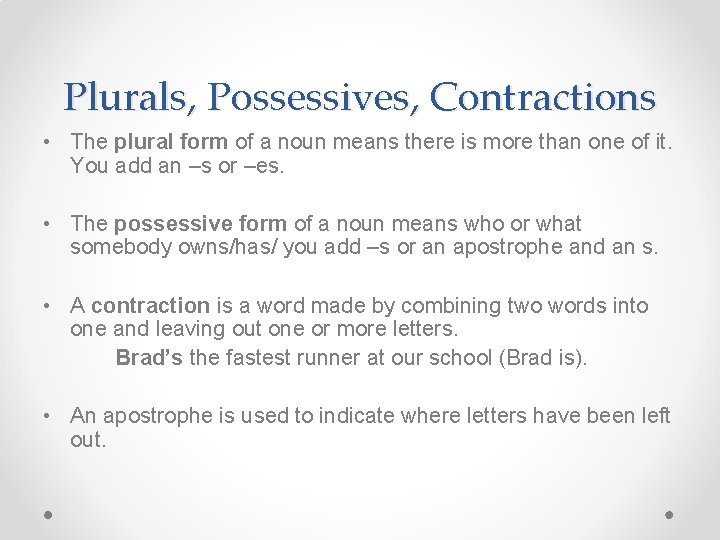 Plurals, Possessives, Contractions

• The plural form of a noun means there is more than one of it. You add an –s or –es.

• The possessive form of a noun means who or what somebody owns/has/ you add –s or an apostrophe and an s.

• A contraction is a word made by combining two words into one and leaving out one or more letters.
Brad's the fastest runner at our school (Brad is).

• An apostrophe is used to indicate where letters have been left out.